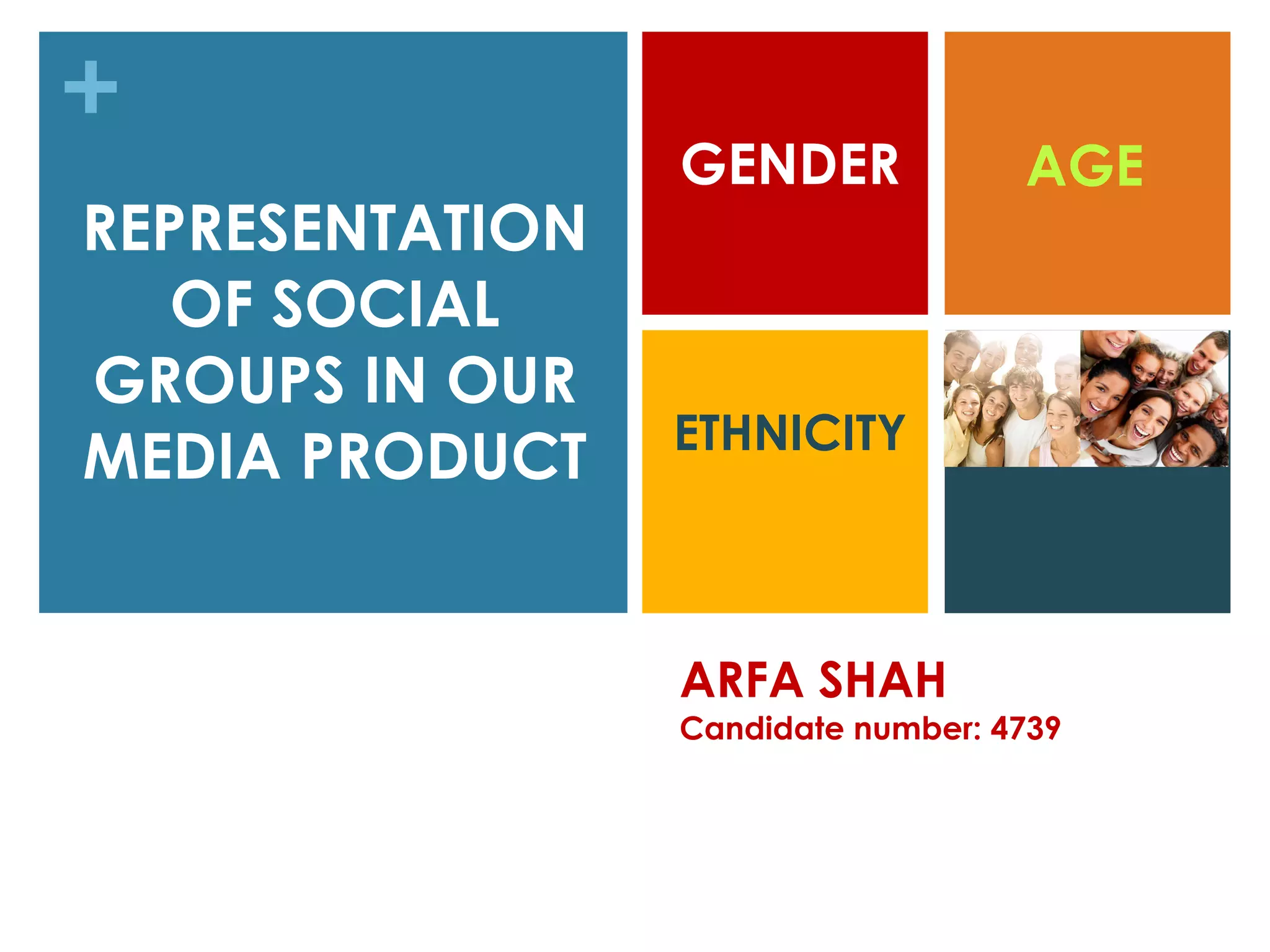 +

REPRESENTATION OF SOCIAL GROUPS IN OUR MEDIA PRODUCT

GENDER

AGE

ETHNICITY

ARFA SHAH
Candidate number: 4739